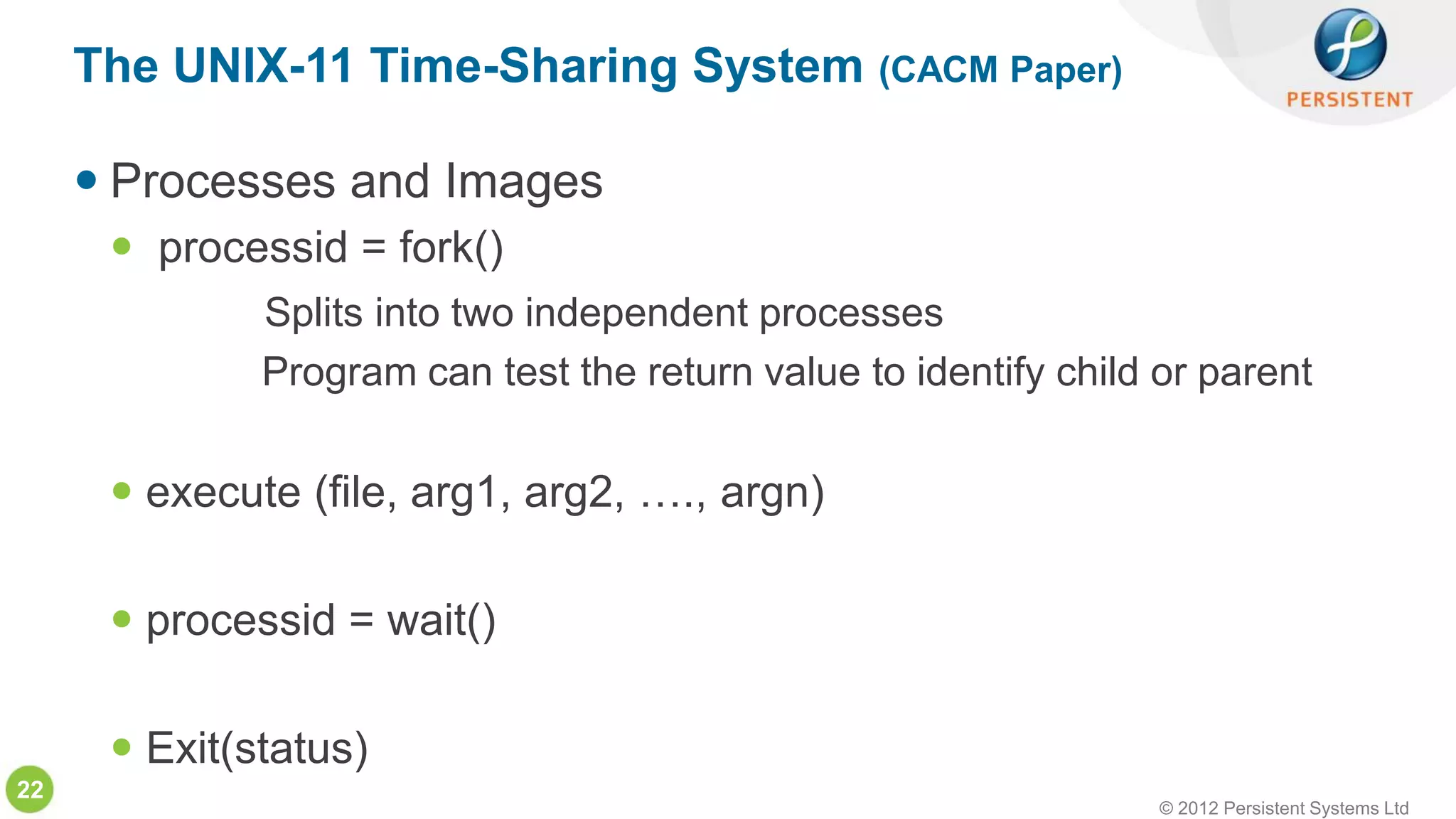 The UNIX-11 Time-Sharing System (CACM Paper)

PERSISTENT

• Processes and Images

• processid = fork()

Splits into two independent processes

Program can test the return value to identify child or parent

• execute (file, arg1, arg2, …., argn)

• processid = wait()

• Exit(status)

22

© 2012 Persistent Systems Ltd